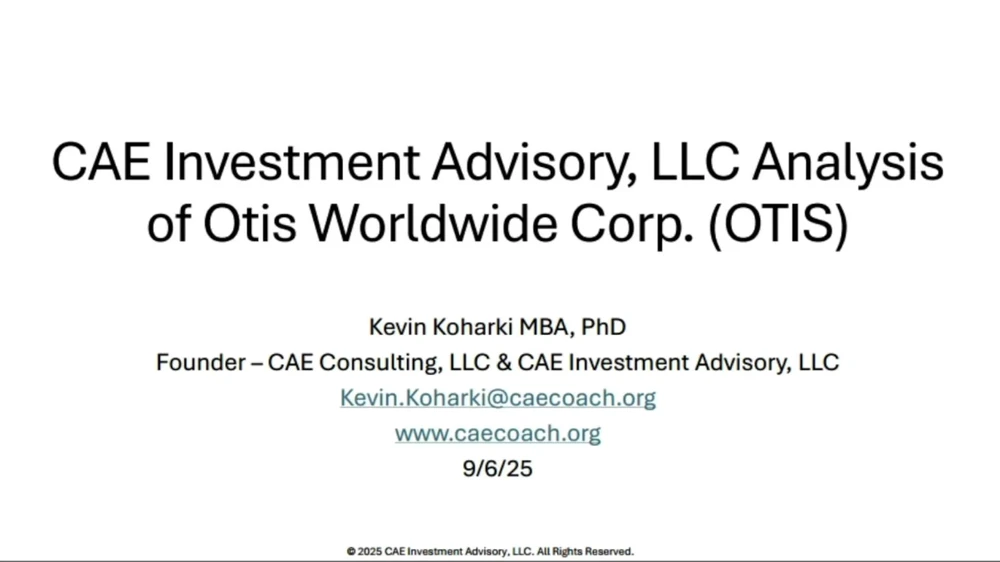 CAE Investment Advisory, LLC Analysis of Otis Worldwide Corp. (OTIS)

Kevin Koharki MBA, PhD
Founder – CAE Consulting, LLC & CAE Investment Advisory, LLC
Kevin.Koharki@caecoach.org
www.caecoach.org
9/6/25

© 2025 CAE Investment Advisory, LLC. All Rights Reserved.